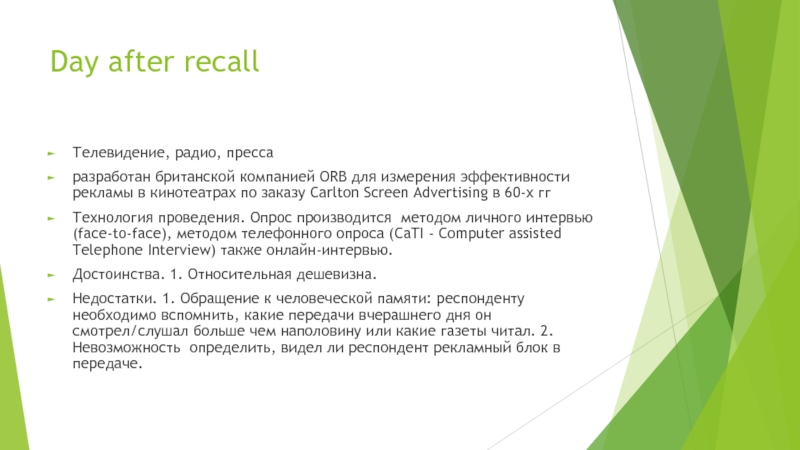 Day after recall

Телевидение, радио, пресса

разработан британской компанией ORB для измерения эффективности рекламы в кинотеатрах по заказу Carlton Screen Advertising в 60-х гг

Технология проведения. Опрос производится методом личного интервью (face-to-face), методом телефонного опроса (CaTI - Computer assisted Telephone Interview) также онлайн-интервью.

Достоинства. 1. Относительная дешевизна.

Недостатки. 1. Обращение к человеческой памяти: респонденту необходимо вспомнить, какие передачи вчерашнего дня он смотрел/слушал больше чем наполовину или какие газеты читал. 2. Невозможность определить, видел ли респондент рекламный блок в передаче.